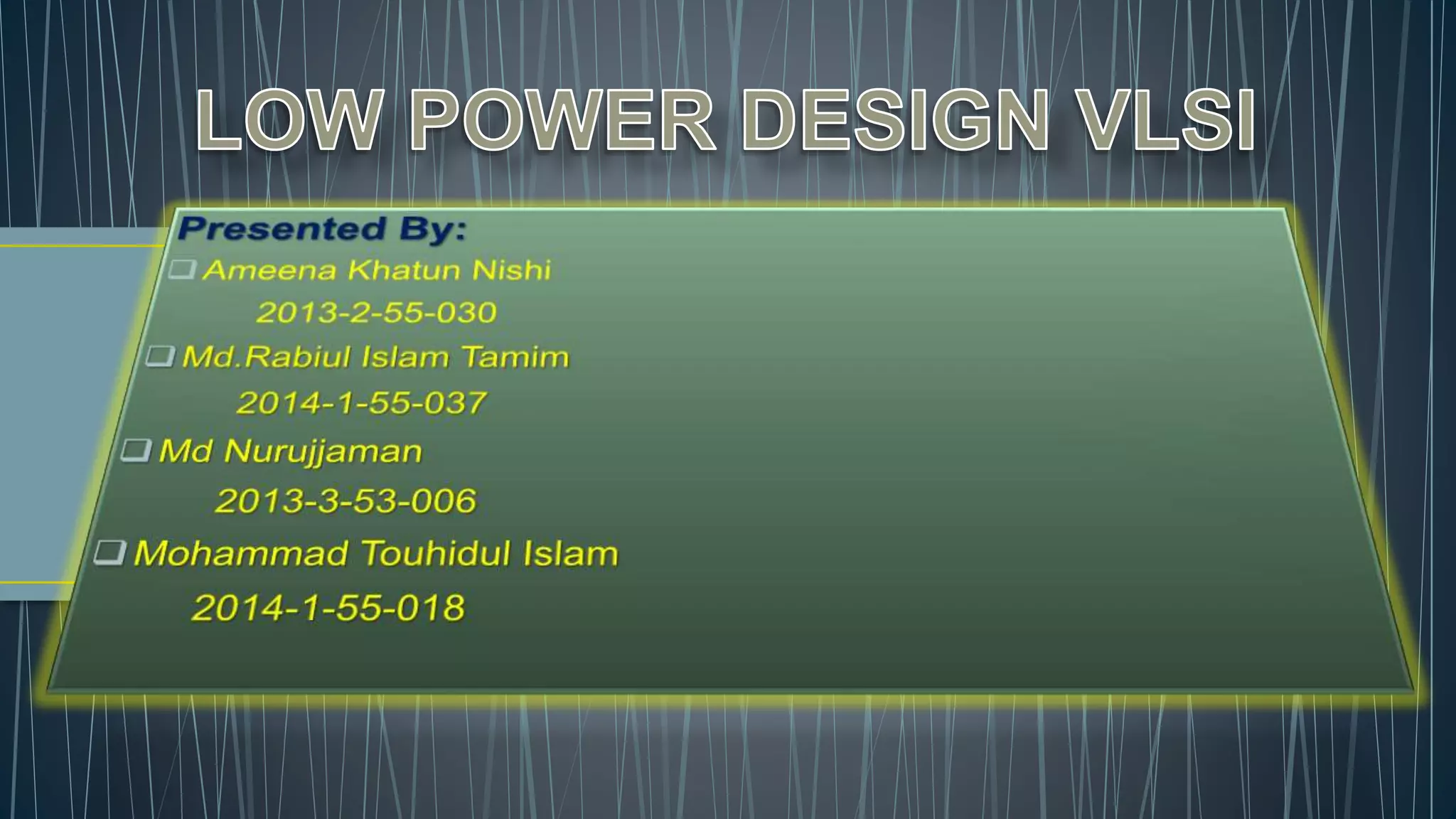 LOW POWER DESIGN VLSI

Presented By:

❑ Ameena Khatun Nishi
2013-2-55-030

❑ Md.Rabiul Islam Tamim
2014-1-55-037

❑ Md Nurujjaman
2013-3-53-006

❑ Mohammad Touhidul Islam
2014-1-55-018